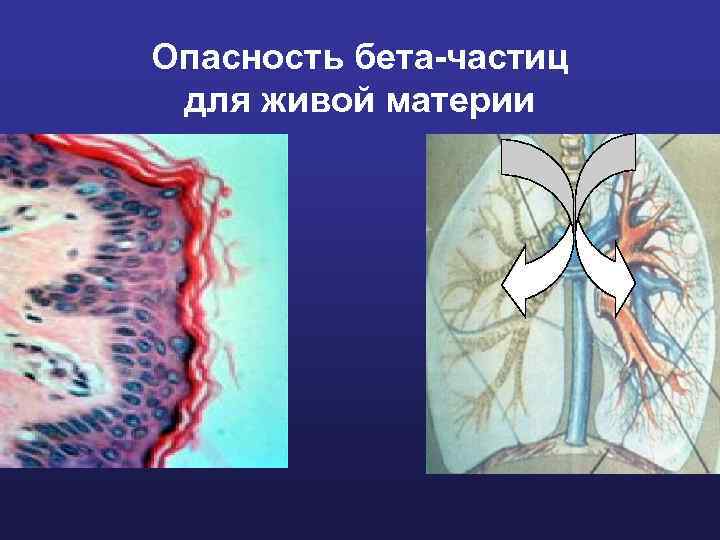 Опасность бета-частиц для живой материи